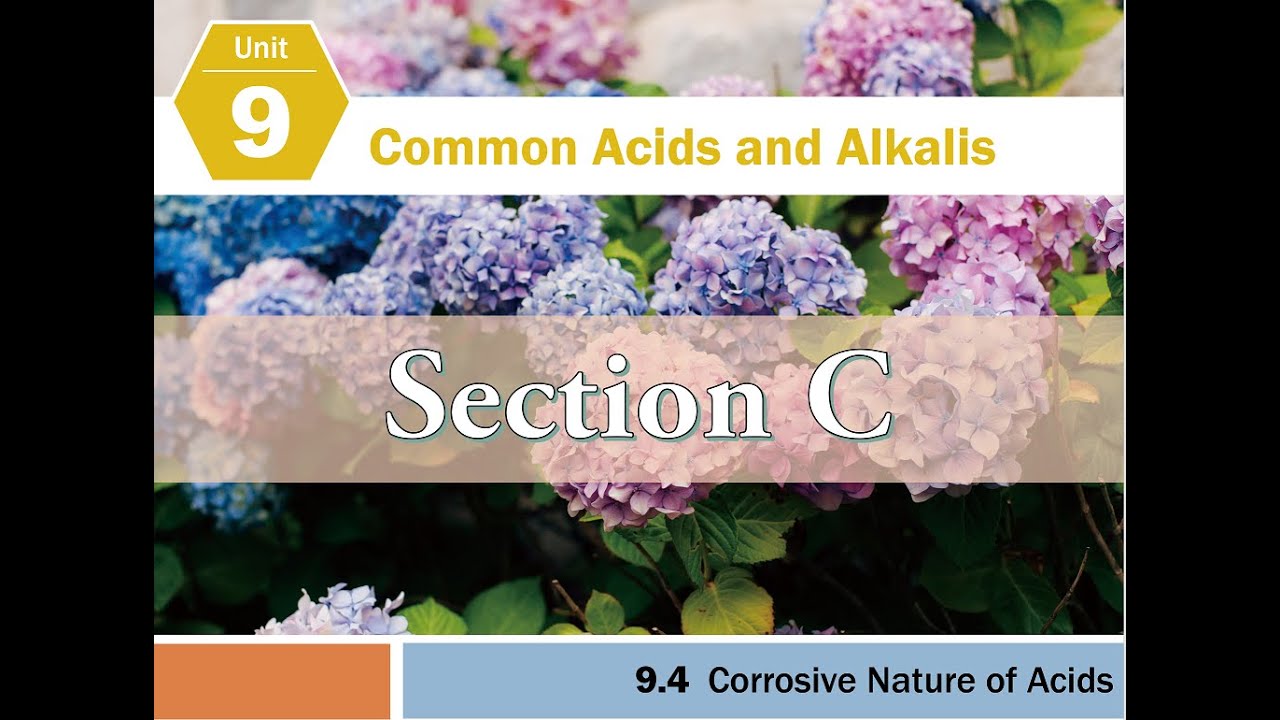 Unit
9
Common Acids and Alkalis

Section C

9.4 Corrosive Nature of Acids